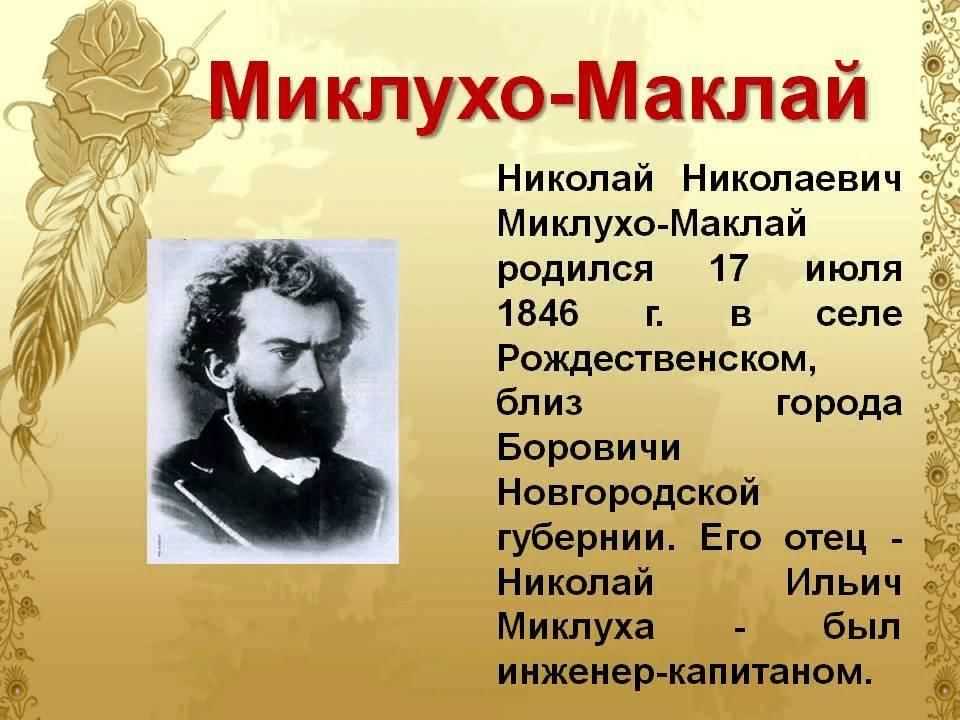 Миклухо-Маклай

Николай Николаевич Миклухо-Маклай родился 17 июля 1846 г. в селе Рождественском, близ города Боровичи Новгородской губернии. Его отец - Николай Ильич Миклуха - был инженер-капитаном.